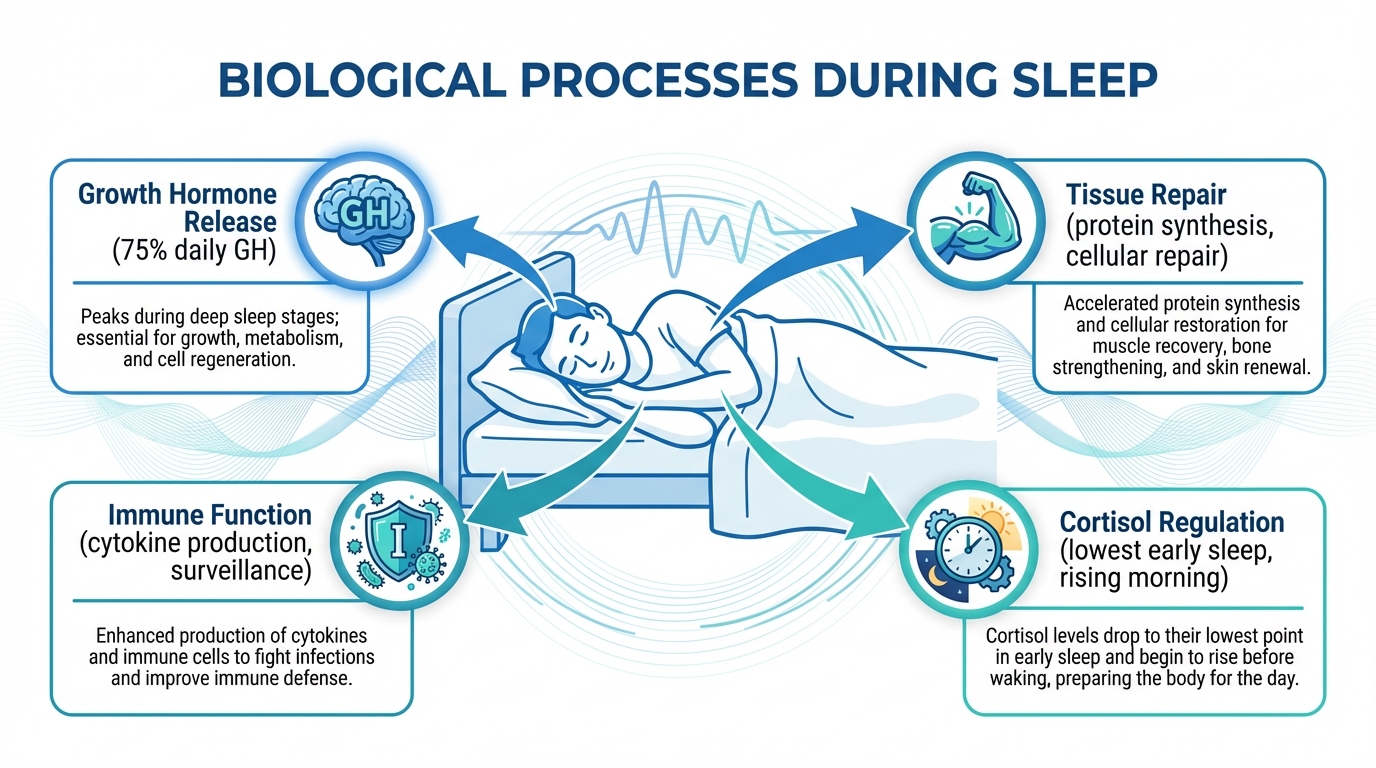 BIOLOGICAL PROCESSES DURING SLEEP

Growth Hormone Release
(75% daily GH)

GH

Peaks during deep sleep stages; essential for growth, metabolism, and cell regeneration.

Tissue Repair
(protein synthesis, cellular repair)

Accelerated protein synthesis and cellular restoration for muscle recovery, bone strengthening, and skin renewal.

Immune Function
(cytokine production, surveillance)

I

Enhanced production of cytokines and immune cells to fight infections and improve immune defense.

Cortisol Regulation
(lowest early sleep, rising morning)

Cortisol levels drop to their lowest point in early sleep and begin to rise before waking, preparing the body for the day.